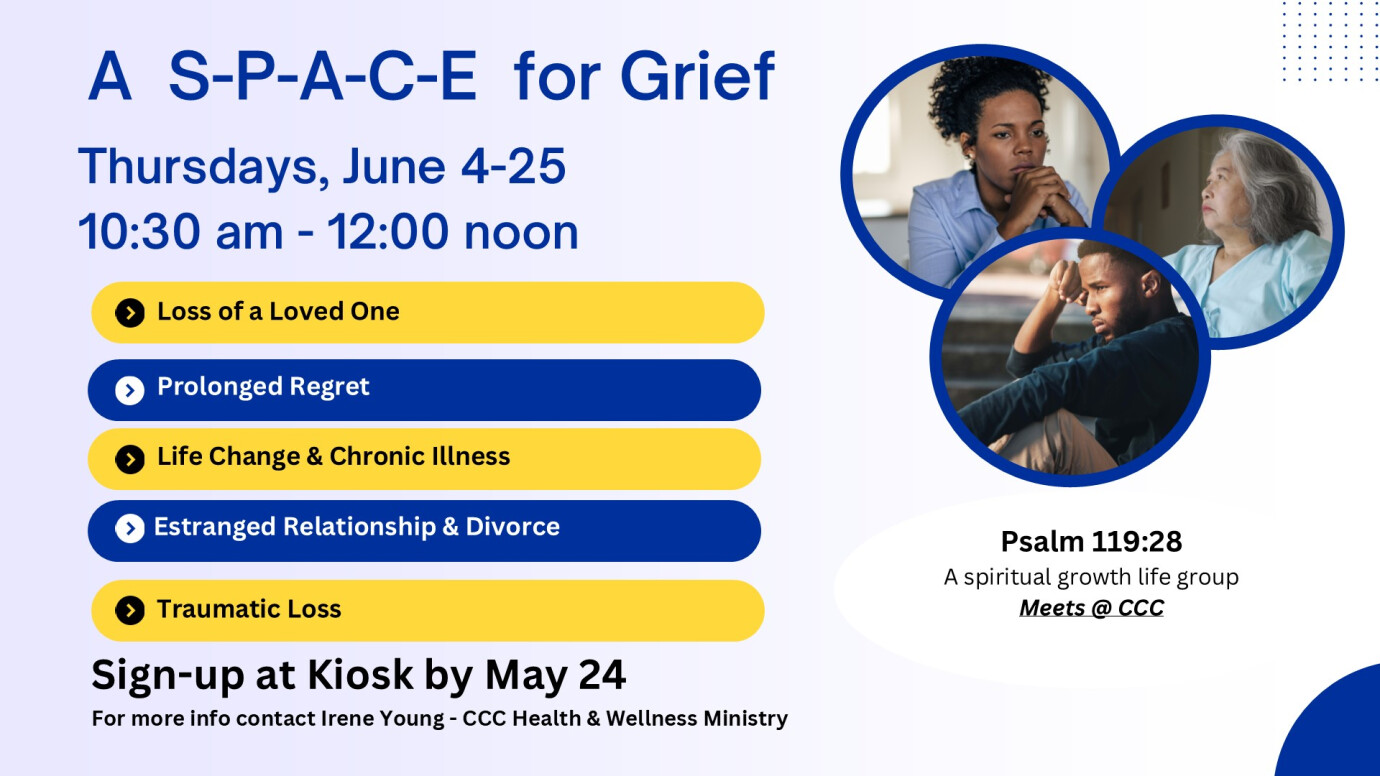 A S-P-A-C-E for Grief

Thursdays, June 4-25
10:30 am - 12:00 noon

Loss of a Loved One

Prolonged Regret

Life Change & Chronic Illness

Estranged Relationship & Divorce

Traumatic Loss

Sign-up at Kiosk by May 24

For more info contact Irene Young - CCC Health & Wellness Ministry

Psalm 119:28
A spiritual growth life group
Meets @ CCC